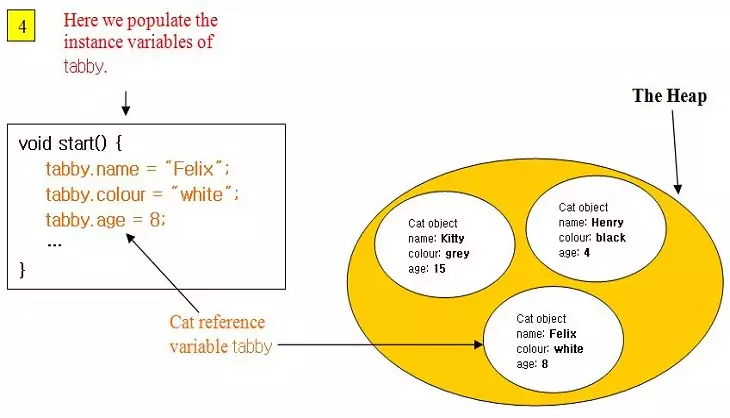 4

Here we populate the instance variables of tabby.

void start() {
tabby.name = "Felix";
tabby.colour = "white";
tabby.age = 8;
...
}

Cat reference variable tabby

The Heap

Cat object
name: Kitty
colour: grey
age: 15

Cat object
name: Henry
colour: black
age: 4

Cat object
name: Felix
colour: white
age: 8